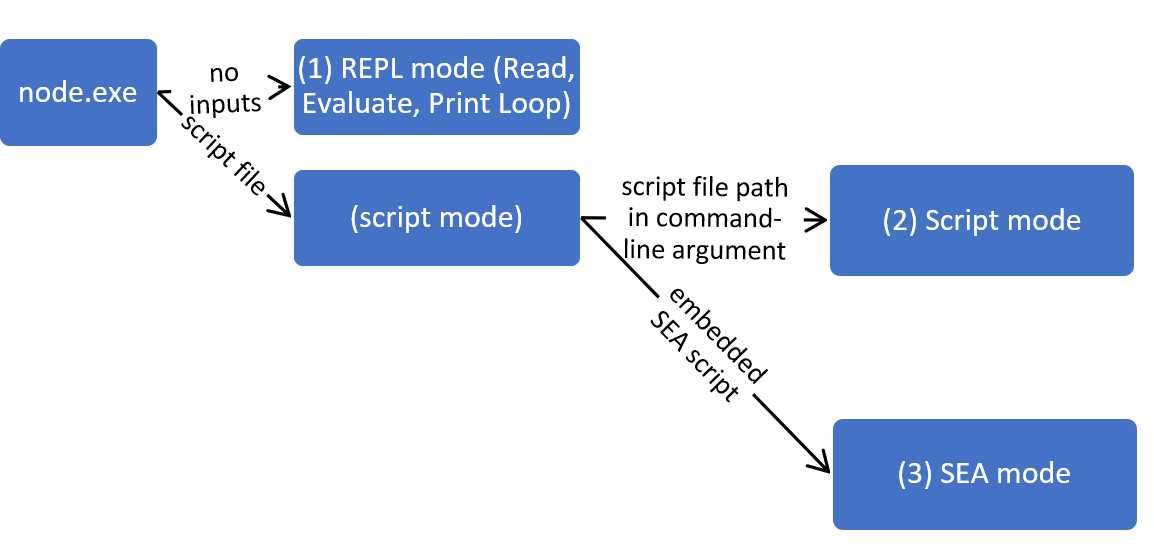 node.exe

no inputs

(1) REPL mode (Read, Evaluate, Print Loop)

script file

(script mode)

script file path in command-line argument

(2) Script mode

embedded SEA script

(3) SEA mode